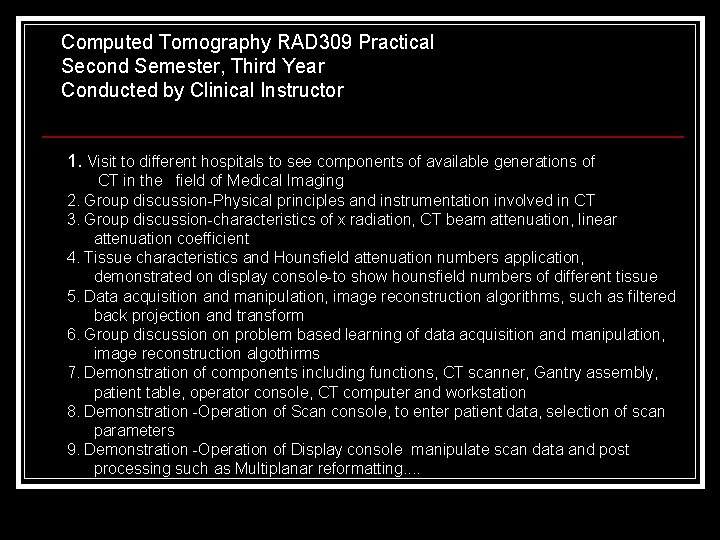 Computed Tomography RAD309 Practical
Second Semester, Third Year
Conducted by Clinical Instructor

1. Visit to different hospitals to see components of available generations of CT in the field of Medical Imaging
2. Group discussion-Physical principles and instrumentation involved in CT
3. Group discussion-characteristics of x radiation, CT beam attenuation, linear attenuation coefficient
4. Tissue characteristics and Hounsfield attenuation numbers application, demonstrated on display console-to show hounsfield numbers of different tissue
5. Data acquisition and manipulation, image reconstruction algorithms, such as filtered back projection and transform
6. Group discussion on problem based learning of data acquisition and manipulation, image reconstruction algothirms
7. Demonstration of components including functions, CT scanner, Gantry assembly, patient table, operator console, CT computer and workstation
8. Demonstration -Operation of Scan console, to enter patient data, selection of scan parameters
9. Demonstration -Operation of Display console manipulate scan data and post processing such as Multiplanar reformatting....